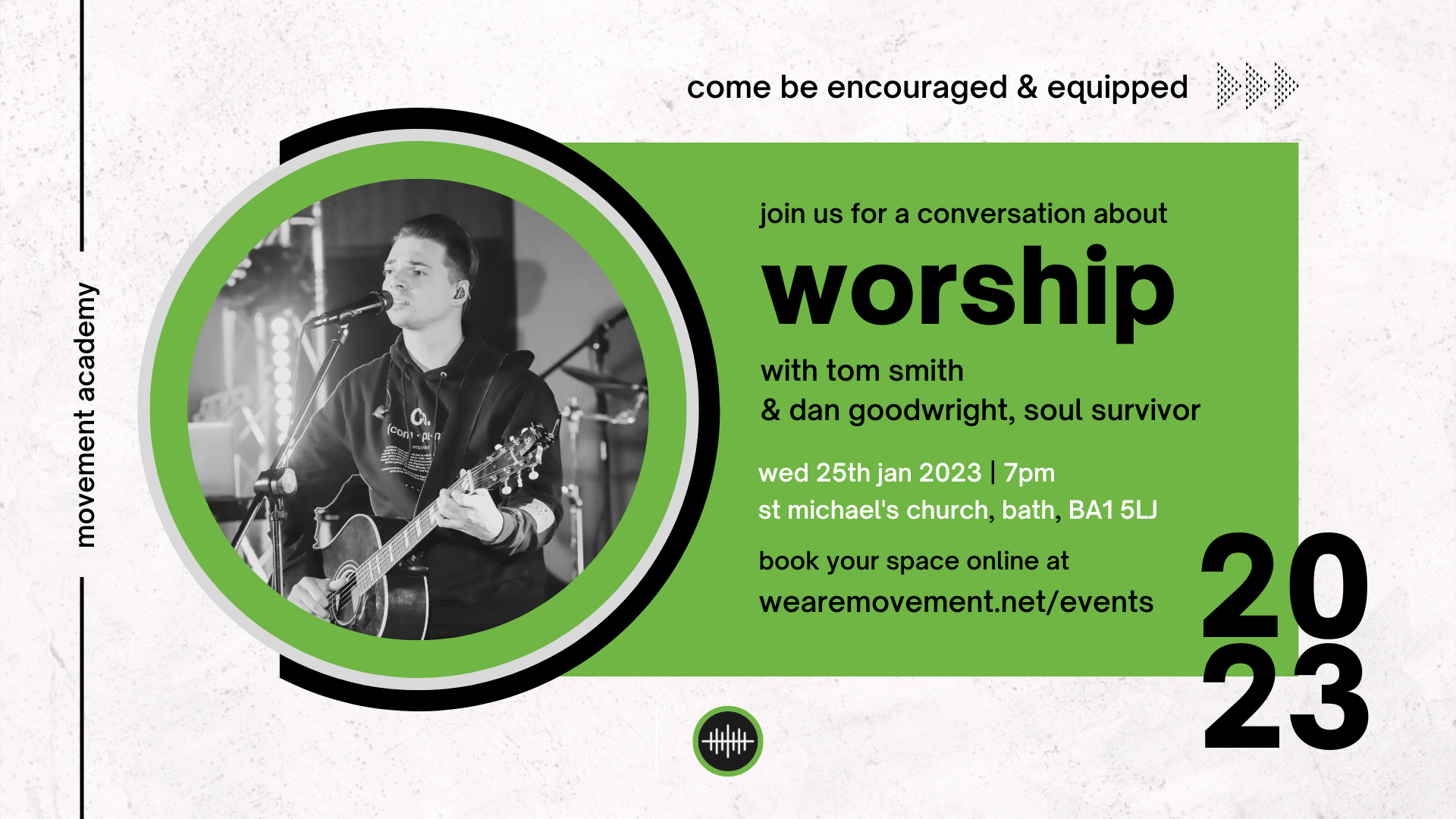 movement academy

come be encouraged & equipped

join us for a conversation about

worship

with tom smith
& dan goodwright, soul survivor

wed 25th jan 2023 | 7pm
st michael's church, bath, BA1 5LJ

book your space online at
wearemovement.net/events

20
23